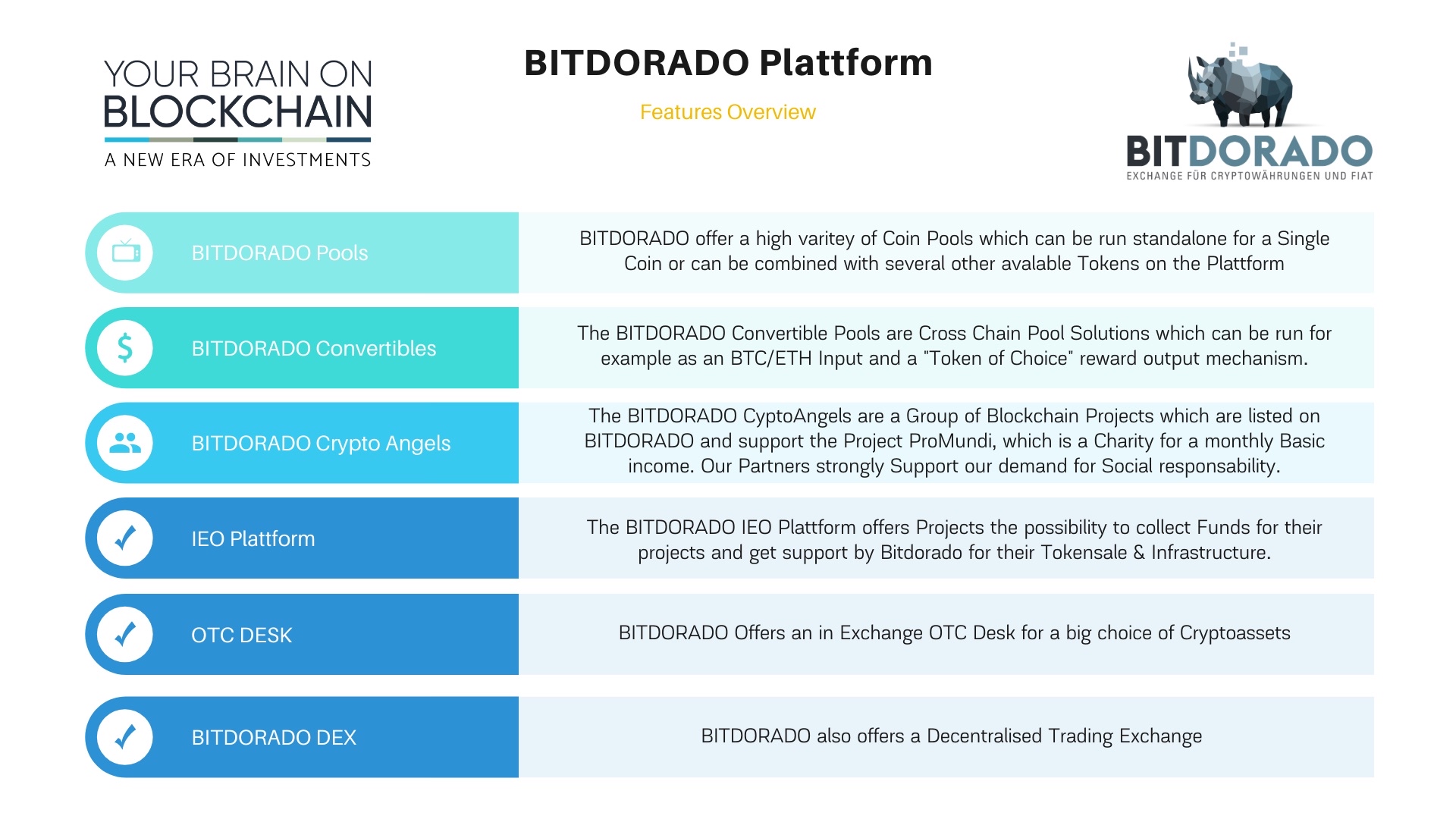 YOUR BRAIN ON BLOCKCHAIN

A NEW ERA OF INVESTMENTS

BITDORADO Plattform

Features Overview

BITDORADO

EXCHANGE FÜR CRYPTOWÄHRUNGEN UND FIAT

BITDORADO Pools

BITDORADO offer a high varitey of Coin Pools which can be run standalone for a Single Coin or can be combined with several other avalable Tokens on the Plattform

$

BITDORADO Convertibles

The BITDORADO Convertible Pools are Cross Chain Pool Solutions which can be run for example as an BTC/ETH Input and a "Token of Choice" reward output mechanism.

BITDORADO Crypto Angels

The BITDORADO CyptoAngels are a Group of Blockchain Projects which are listed on BITDORADO and support the Project ProMundi, which is a Charity for a monthly Basic income. Our Partners strongly Support our demand for Social responsability.

IEO Plattform

The BITDORADO IEO Plattform offers Projects the possibility to collect Funds for their projects and get support by Bitdorado for their Tokensale & Infrastructure.

OTC DESK

BITDORADO Offers an in Exchange OTC Desk for a big choice of Cryptoassets

BITDORADO DEX

BITDORADO also offers a Decentralised Trading Exchange